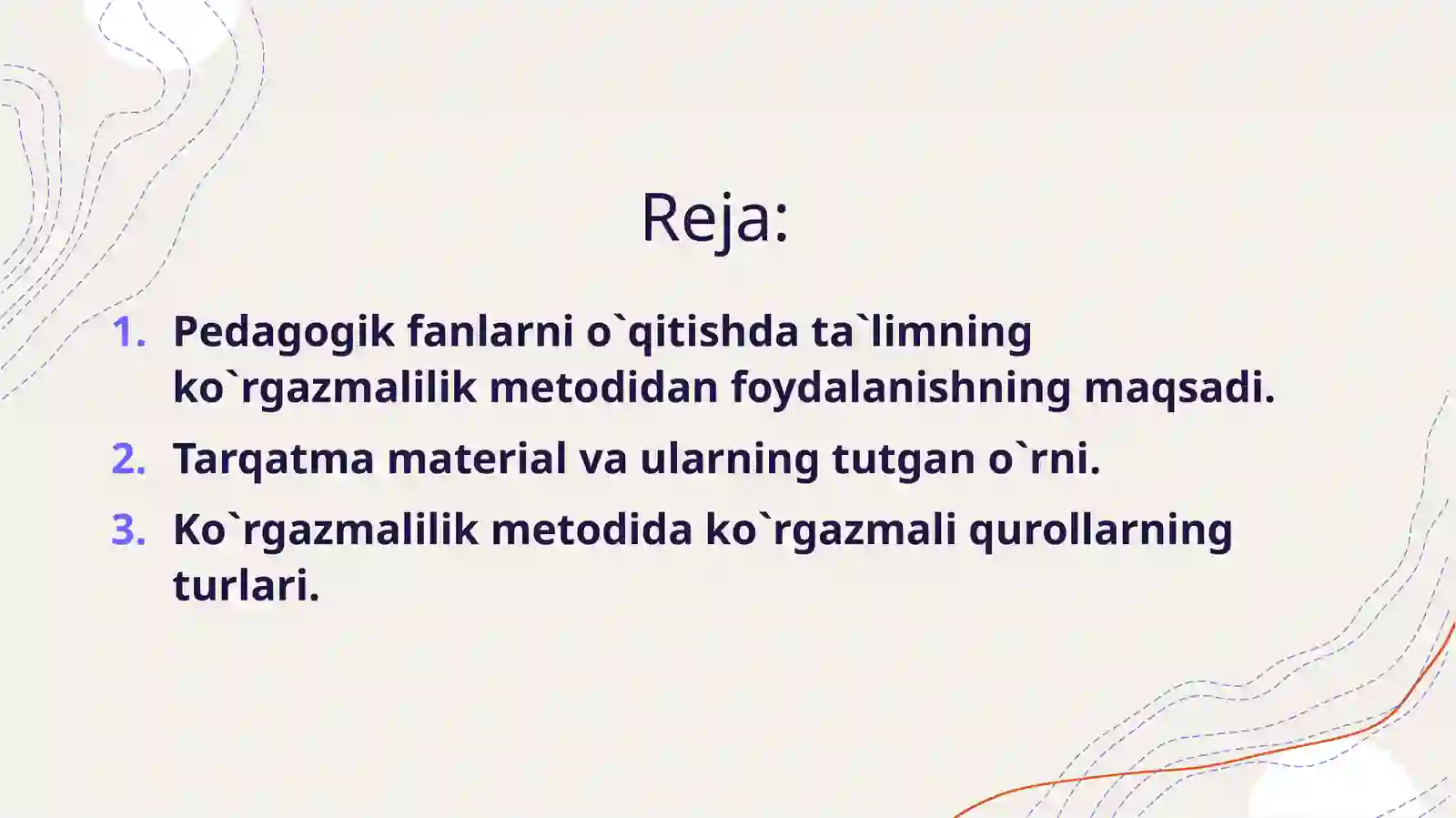 Reja:

1. Pedagogik fanlarni o`qitishda ta`limning ko`rgazmalilik metodidan foydalanishning maqsadi.
2. Tarqatma material va ularning tutgan o`rni.
3. Ko`rgazmalilik metodida ko`rgazmali qurollarning turlari.